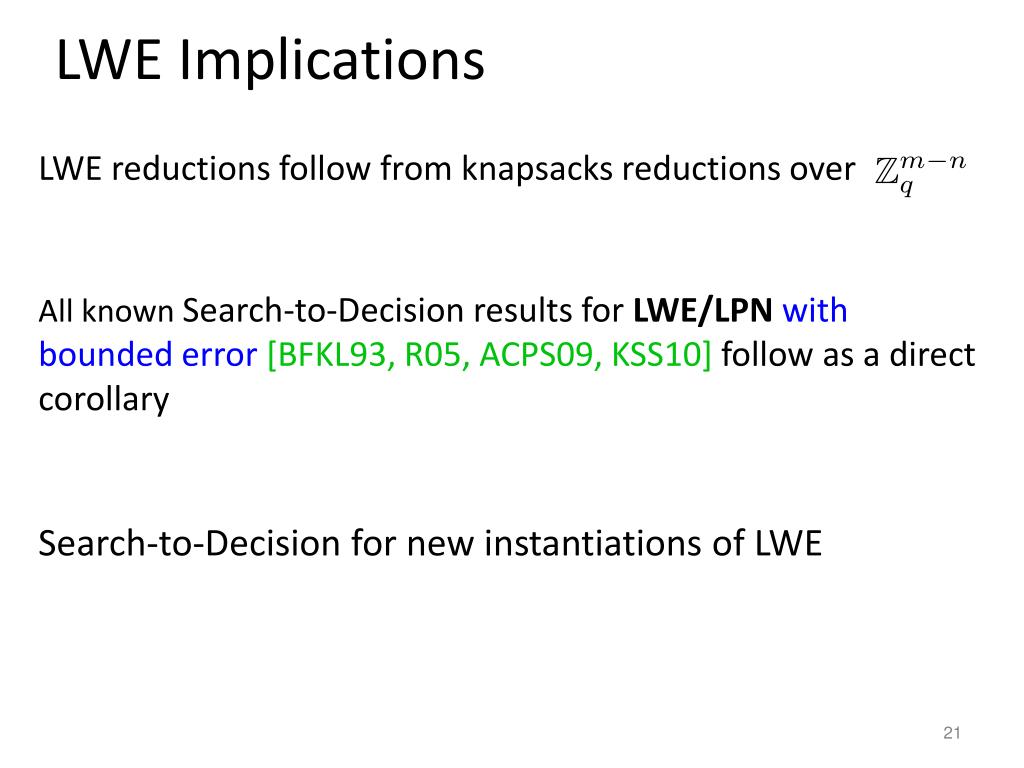 LWE Implications

LWE reductions follow from knapsacks reductions over $\mathbb{Z}_q^{m-n}$

All known Search-to-Decision results for LWE/LPN with bounded error [BFKL93, R05, ACPS09, KSS10] follow as a direct corollary

Search-to-Decision for new instantiations of LWE

21